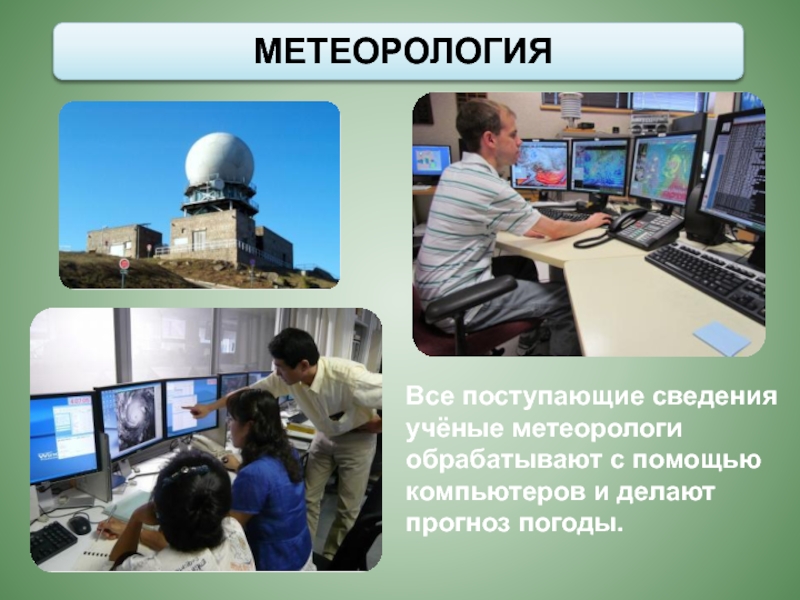 МЕТЕОРОЛОГИЯ

Все поступающие сведения учёные метеорологи обрабатывают с помощью компьютеров и делают прогноз погоды.